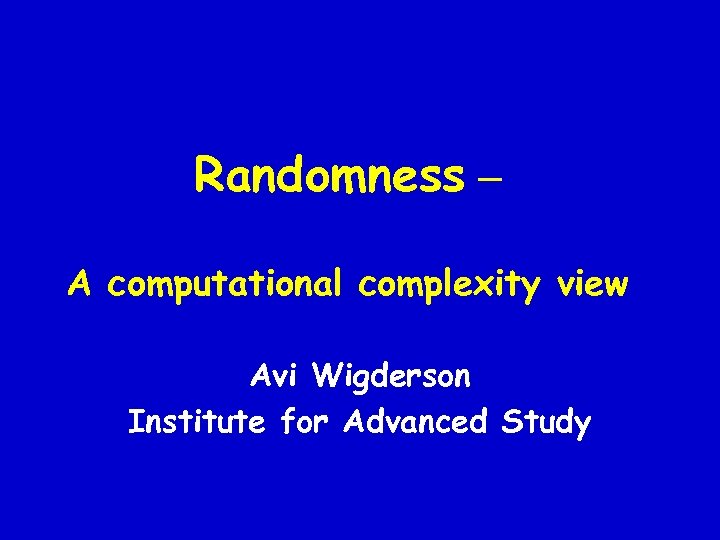 Randomness –

A computational complexity view

Avi Wigderson
Institute for Advanced Study